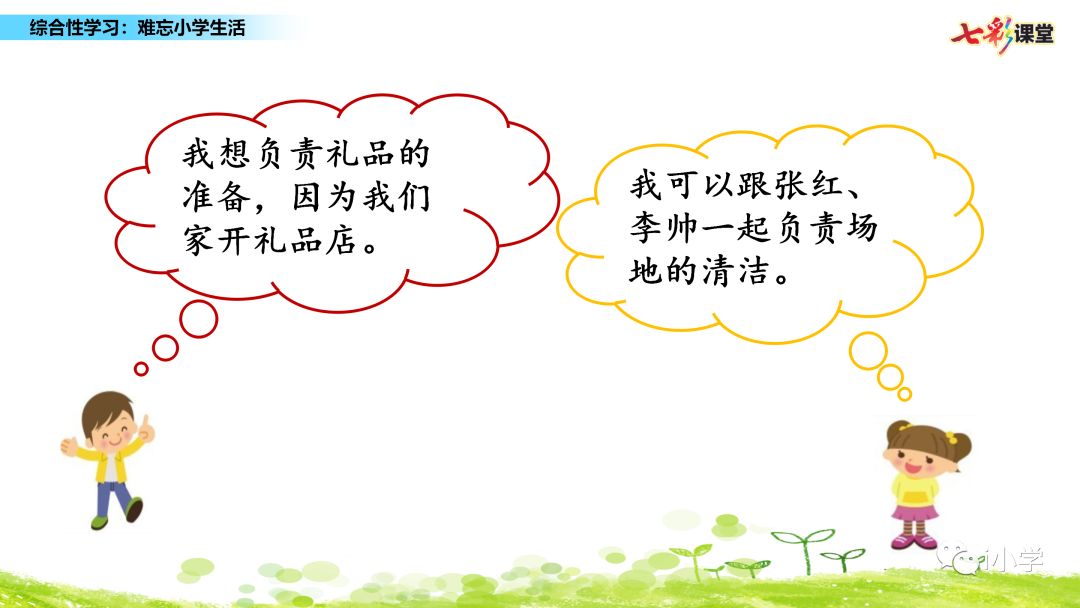 综合性学习：难忘小学生活

七彩课堂

我想负责礼品的准备，因为我们家开礼品店。

我可以跟张红、李帅一起负责场地的清洁。

小学